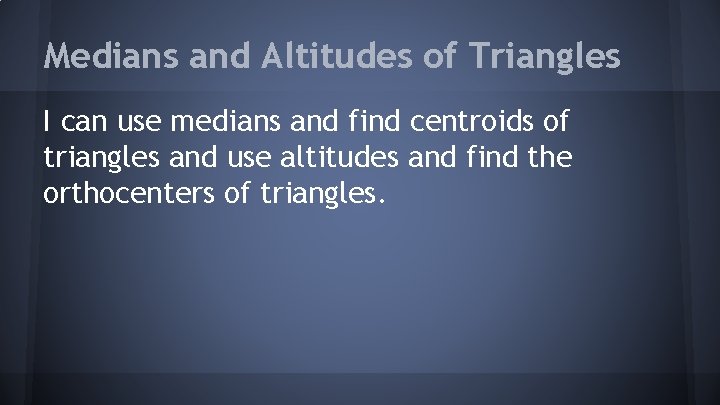 Medians and Altitudes of Triangles

I can use medians and find centroids of triangles and use altitudes and find the orthocenters of triangles.